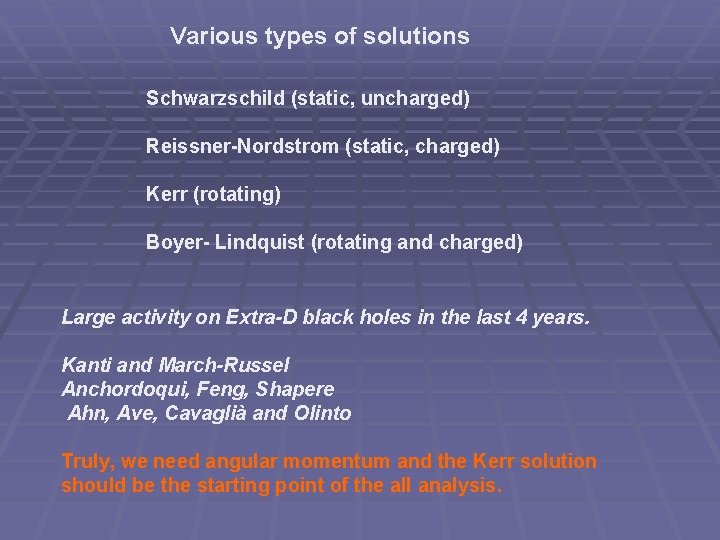 Various types of solutions

Schwarzschild (static, uncharged)

Reissner-Nordstrom (static, charged)

Kerr (rotating)

Boyer- Lindquist (rotating and charged)

Large activity on Extra-D black holes in the last 4 years.

Kanti and March-Russel
Anchordoqui, Feng, Shapere
Ahn, Ave, Cavaglià and Olinto

Truly, we need angular momentum and the Kerr solution should be the starting point of the all analysis.